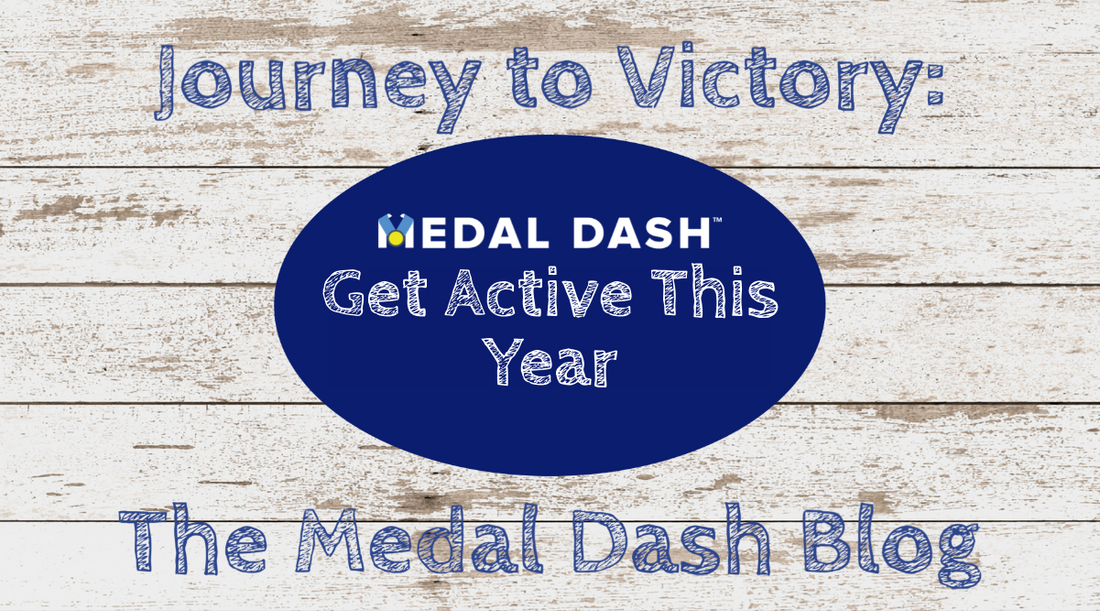 Journey to Victory:

MEDAL DASH™
Get Active This Year

The Medal Dash Blog